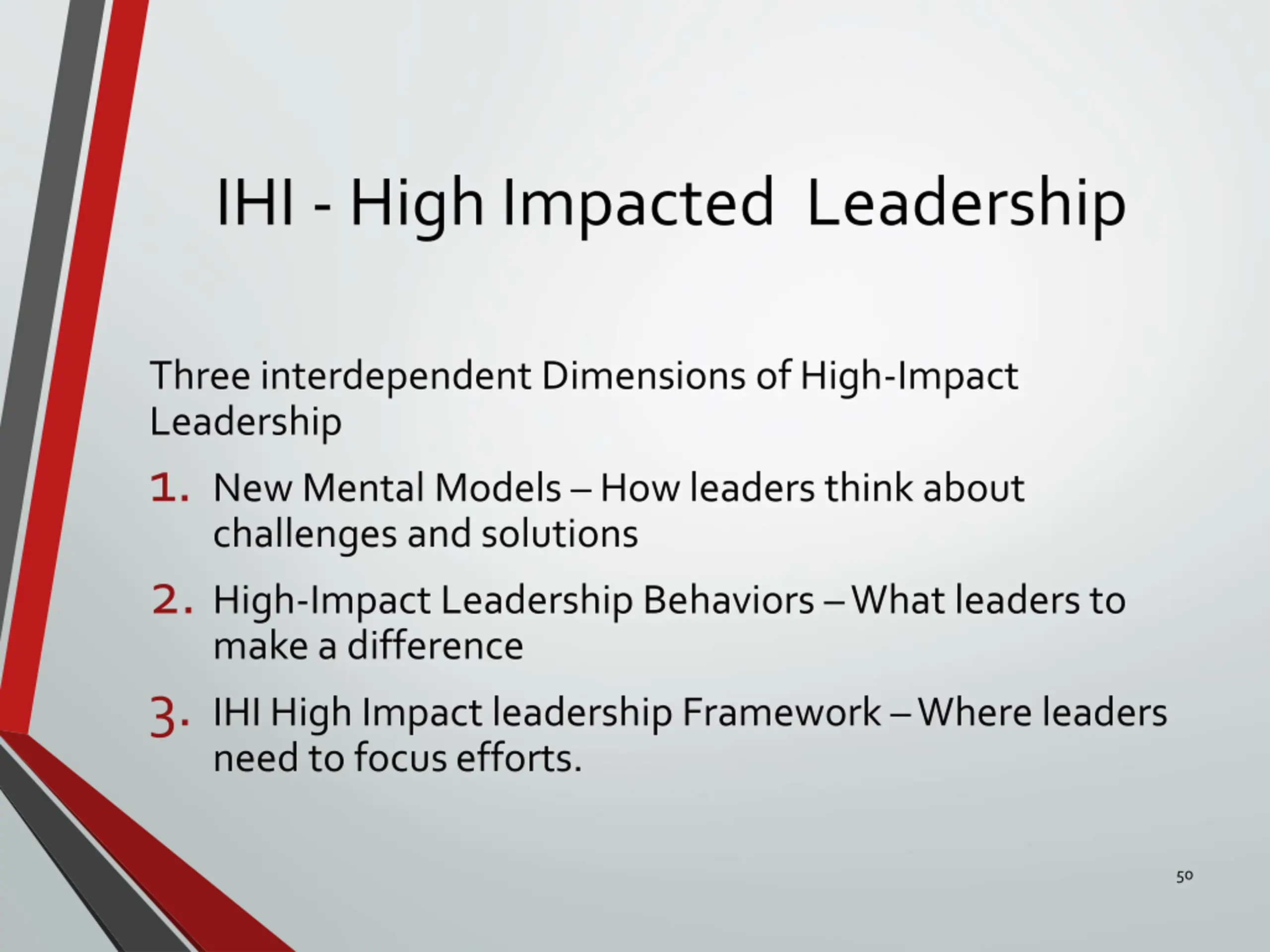 IHI - High Impacted  Leadership

Three interdependent Dimensions of High-Impact Leadership

1. New Mental Models – How leaders think about challenges and solutions

2. High-Impact Leadership Behaviors – What leaders to make a difference

3. IHI High Impact leadership Framework – Where leaders need to focus efforts.

50